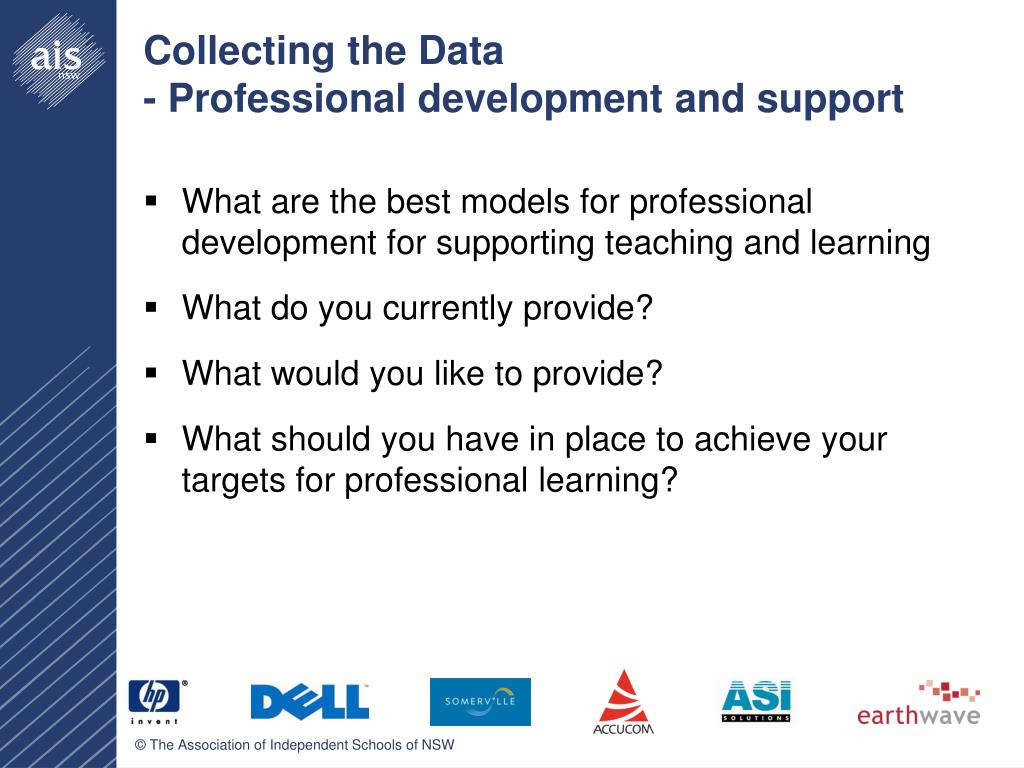 ais NSW

Collecting the Data
- Professional development and support

▪ What are the best models for professional development for supporting teaching and learning

▪ What do you currently provide?

▪ What would you like to provide?

▪ What should you have in place to achieve your targets for professional learning?

hp invent

DELL

SOMERVILLE

ACCUCOM

ASI SOLUTIONS

earthwave

© The Association of Independent Schools of NSW